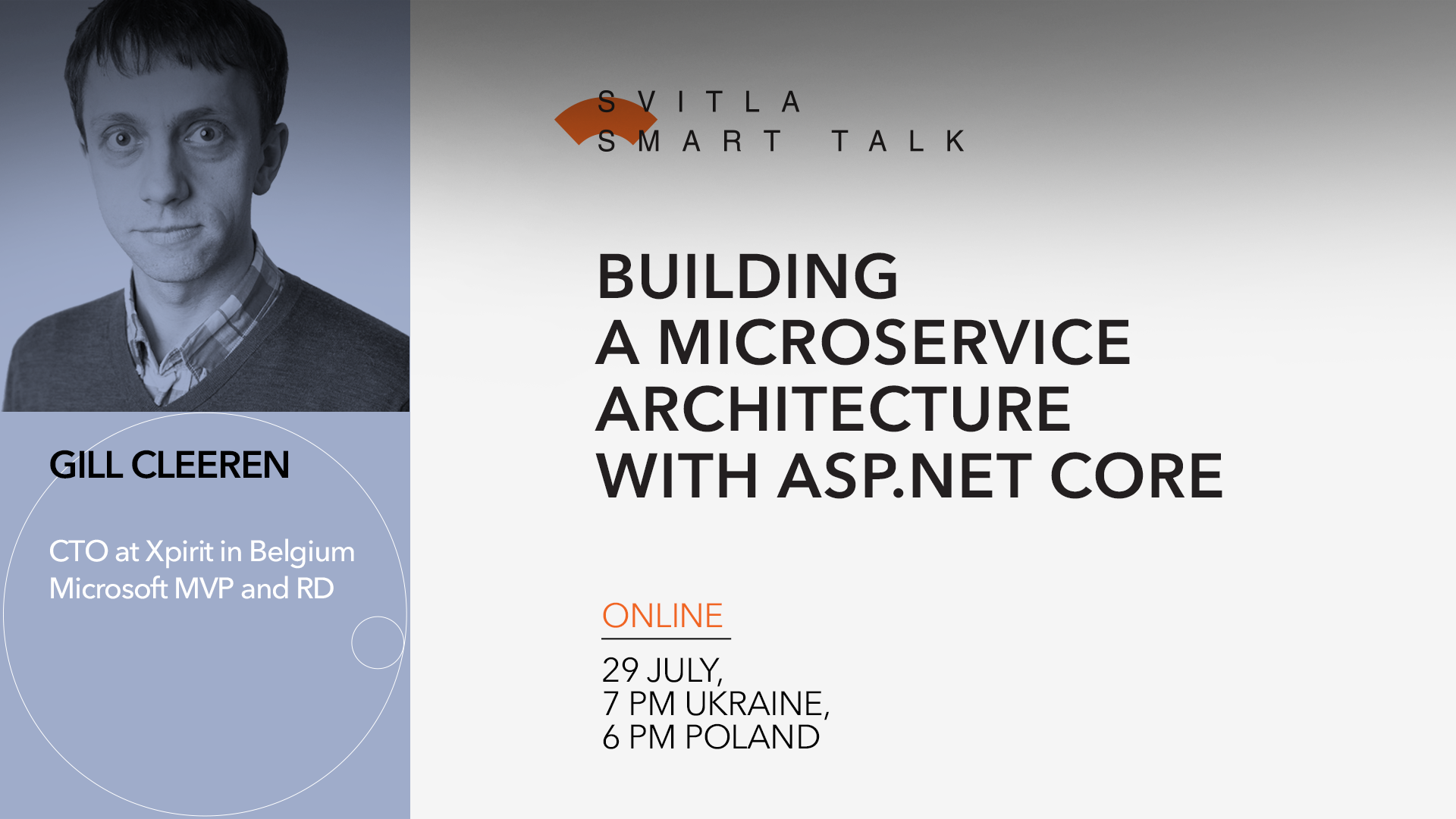 GILL CLEEREN

CTO at Xpirit in Belgium
Microsoft MVP and RD

SVITLA
SMART TALK

BUILDING
A MICROSERVICE
ARCHITECTURE
WITH ASP.NET CORE

ONLINE

29 JULY,
7 PM UKRAINE,
6 PM POLAND